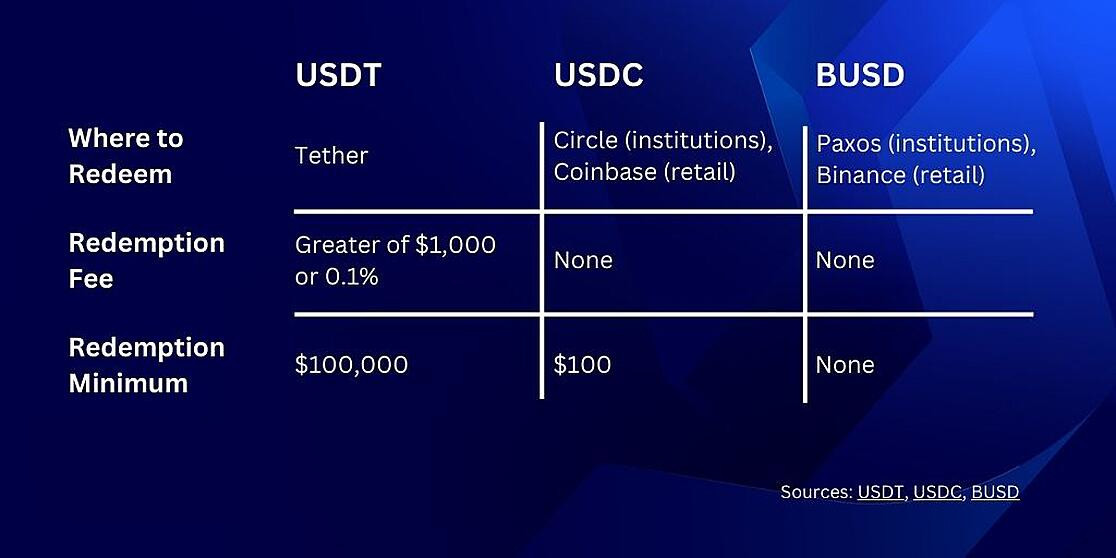 |  | USDT | USDC | BUSD |
|---|---|---|---|
| Where to Redeem | Tether | Circle (institutions), Coinbase (retail) | Paxos (institutions), Binance (retail) |
| Redemption Fee | Greater of \$1,000 or 0.1% | None | None |
| Redemption Minimum | \$100,000 | \$100 | None |

Sources: USDT, USDC, BUSD